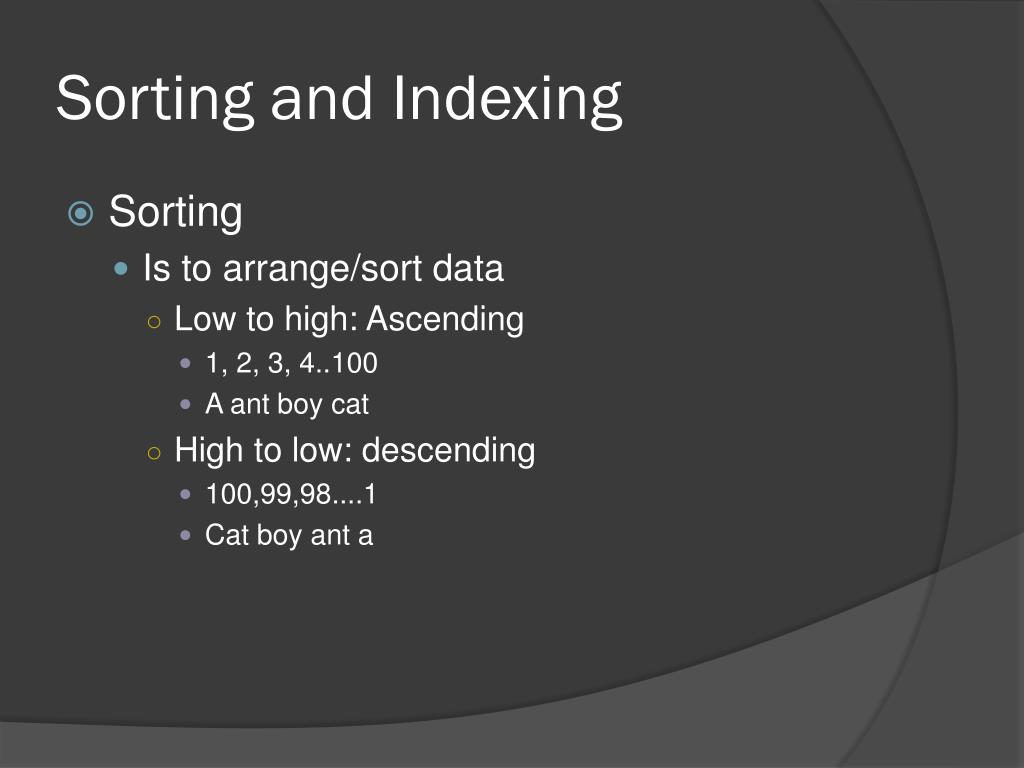 Sorting and Indexing

Sorting

Is to arrange/sort data

Low to high: Ascending

1, 2, 3, 4..100

A ant boy cat

High to low: descending

100,99,98....1

Cat boy ant a